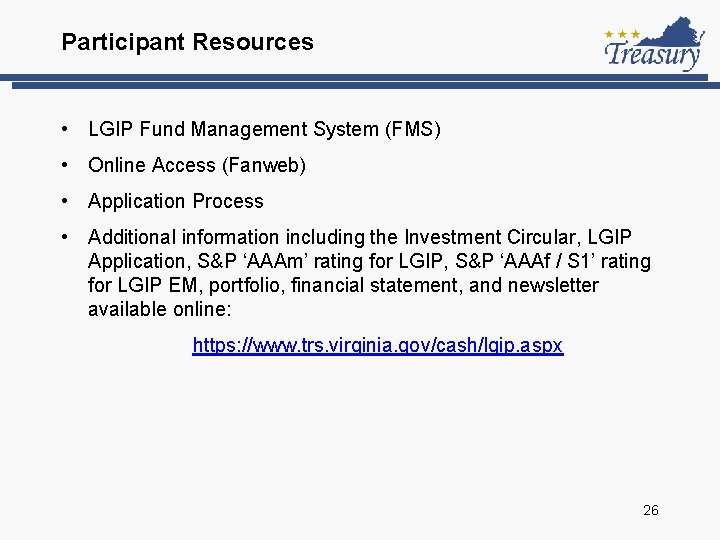 Participant Resources

Treasury

• LGIP Fund Management System (FMS)

• Online Access (Fanweb)

• Application Process

• Additional information including the Investment Circular, LGIP Application, S&P ‘AAAm’ rating for LGIP, S&P ‘AAAf / S1’ rating for LGIP EM, portfolio, financial statement, and newsletter available online:

https://www.trs.virginia.gov/cash/lgip.aspx

26